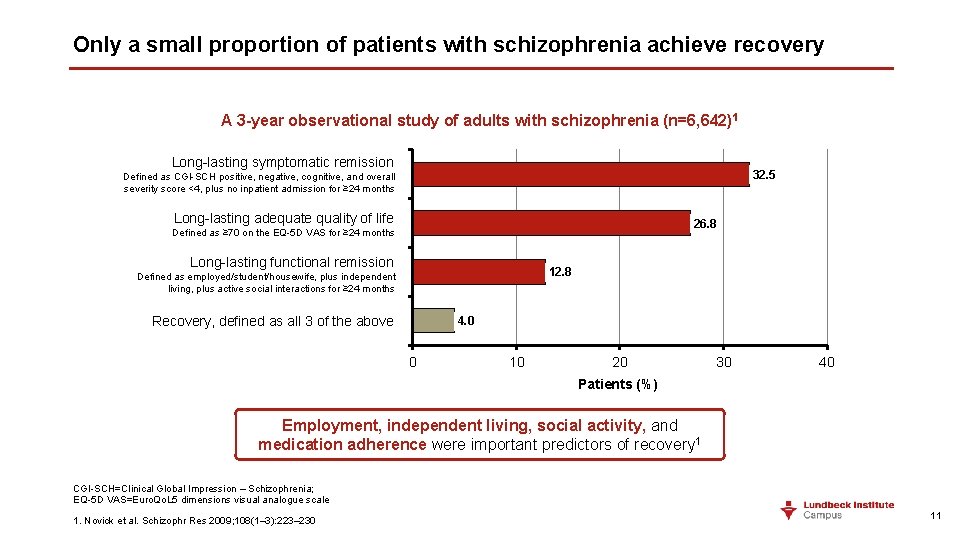 Only a small proportion of patients with schizophrenia achieve recovery

A 3-year observational study of adults with schizophrenia (n=6,642)$^1$

Long-lasting symptomatic remission
Defined as CGI-SCH positive, negative, cognitive, and overall severity score <4, plus no inpatient admission for ≥24 months

32.5

Long-lasting adequate quality of life
Defined as ≥70 on the EQ-5D VAS for ≥24 months

26.8

Long-lasting functional remission
Defined as employed/student/housewife, plus independent living, plus active social interactions for ≥24 months

12.8

Recovery, defined as all 3 of the above

4.0

0 10 20 30 40

Patients (%)

Employment, independent living, social activity, and medication adherence were important predictors of recovery$^1$

CGI-SCH=Clinical Global Impression – Schizophrenia;
EQ-5D VAS=EuroQoL5 dimensions visual analogue scale

1. Novick et al. Schizophr Res 2009;108(1–3):223–230

Lundbeck Institute
Campus

11